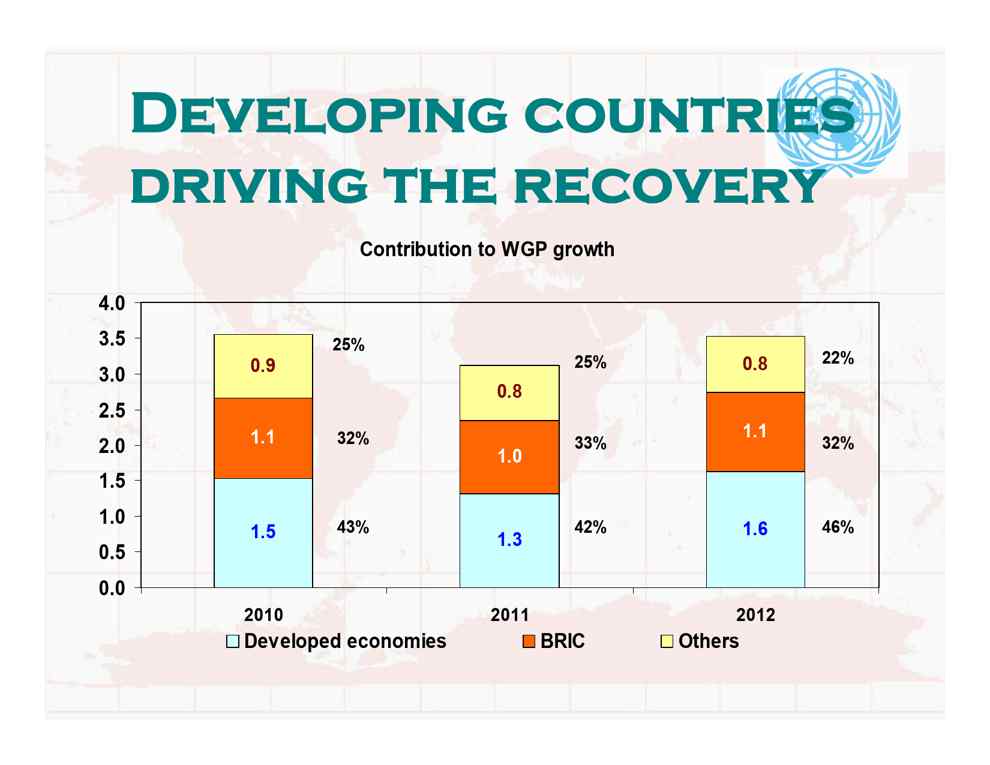 DEVELOPING COUNTRIES DRIVING THE RECOVERY

Contribution to WGP growth

4.0
3.5
3.0
2.5
2.0
1.5
1.0
0.5
0.0

0.9 25%
1.1 32%
1.5 43%

0.8 25%
1.0 33%
1.3 42%

0.8 22%
1.1 32%
1.6 46%

2010
2011
2012

Developed economies
BRIC
Others